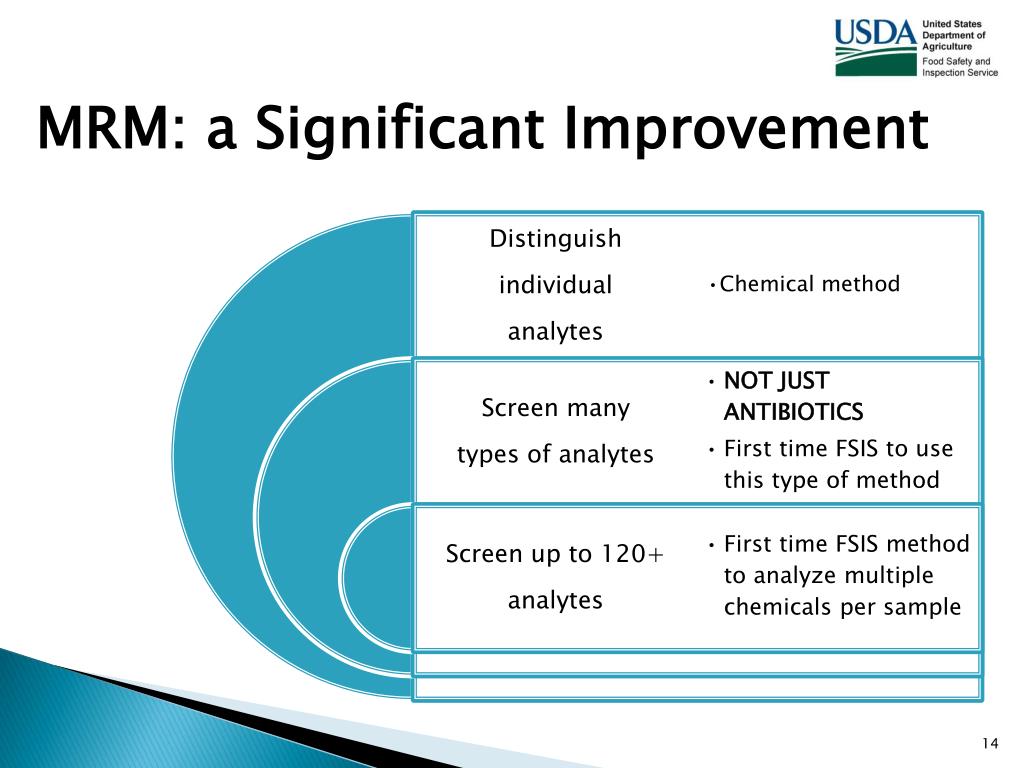 USDA United States Department of Agriculture Food Safety and Inspection Service

MRM: a Significant Improvement

Distinguish individual analytes

• Chemical method

Screen many types of analytes

• NOT JUST ANTIBIOTICS
• First time FSIS to use this type of method

Screen up to 120+ analytes

• First time FSIS method to analyze multiple chemicals per sample

14